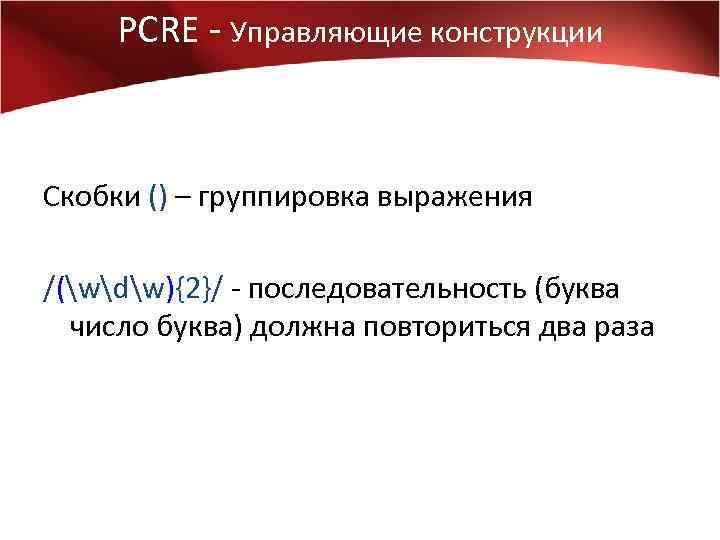 PCRE - Управляющие конструкции

Скобки () – группировка выражения

/(\w\d\w){2}/ - последовательность (буква число буква) должна повториться два раза